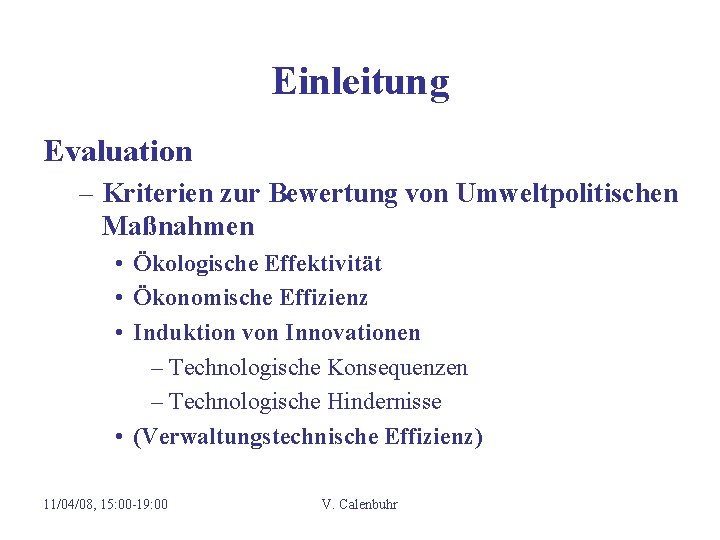 Einleitung

Evaluation

– Kriterien zur Bewertung von Umweltpolitischen Maßnahmen

• Ökologische Effektivität
• Ökonomische Effizienz
• Induktion von Innovationen
– Technologische Konsequenzen
– Technologische Hindernisse
• (Verwaltungstechnische Effizienz)

11/04/08, 15:00-19:00 V. Calenbuhr